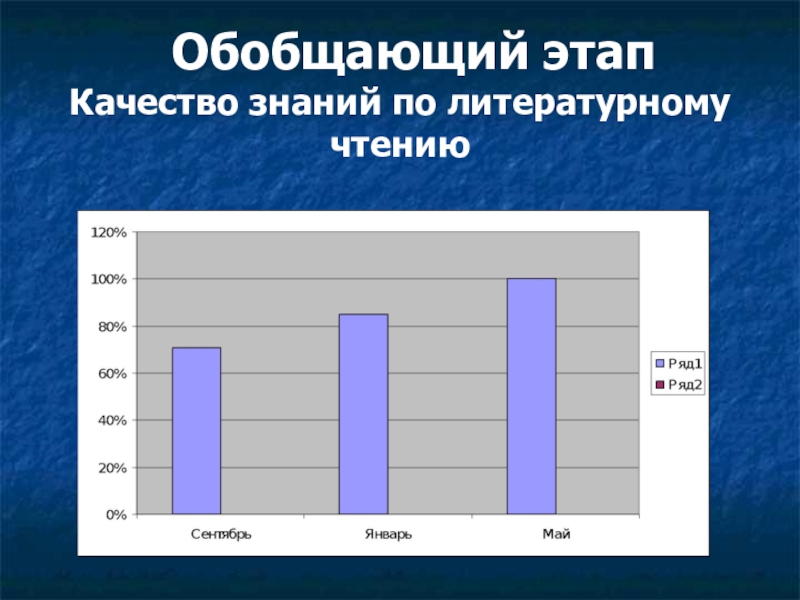 Обобщающий этап

Качество знаний по литературному чтению

120%
100%
80%
60%
40%
20%
0%

Сентябрь
Январь
Май

Ряд1
Ряд2